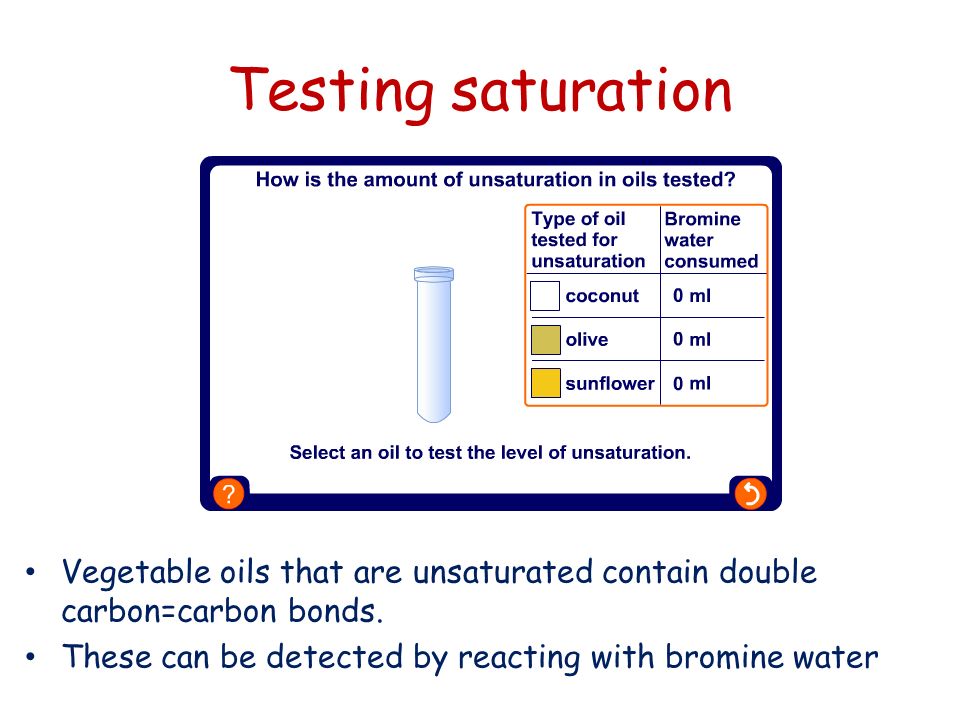 Testing saturation

How is the amount of unsaturation in oils tested?

| Type of oil tested for unsaturation | Bromine water consumed |
|---|---|
| coconut | 0 ml |
| olive | 0 ml |
| sunflower | 0 ml |

Select an oil to test the level of unsaturation.

?

• Vegetable oils that are unsaturated contain double carbon=carbon bonds.
• These can be detected by reacting with bromine water